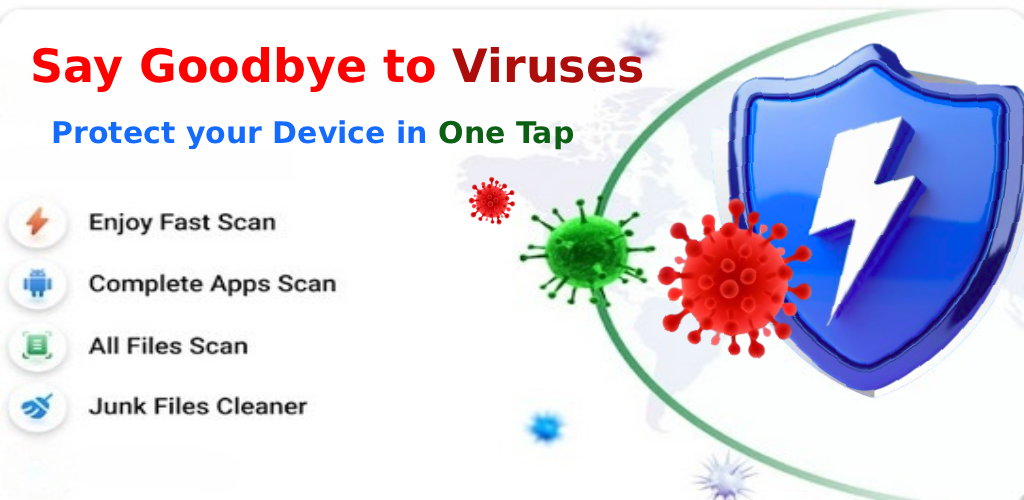 Say Goodbye to Viruses

Protect your Device in One Tap

Enjoy Fast Scan

Complete Apps Scan

All Files Scan

Junk Files Cleaner